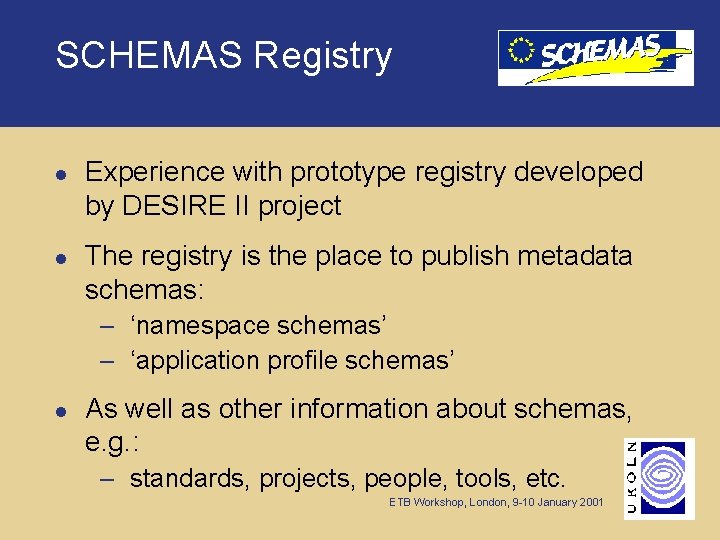 SCHEMAS Registry

SCHEMAS

- Experience with prototype registry developed by DESIRE II project

- The registry is the place to publish metadata schemas:
  – ‘namespace schemas’
  – ‘application profile schemas’

- As well as other information about schemas, e.g.:
  – standards, projects, people, tools, etc.

ETB Workshop, London, 9-10 January 2001

UKOLN